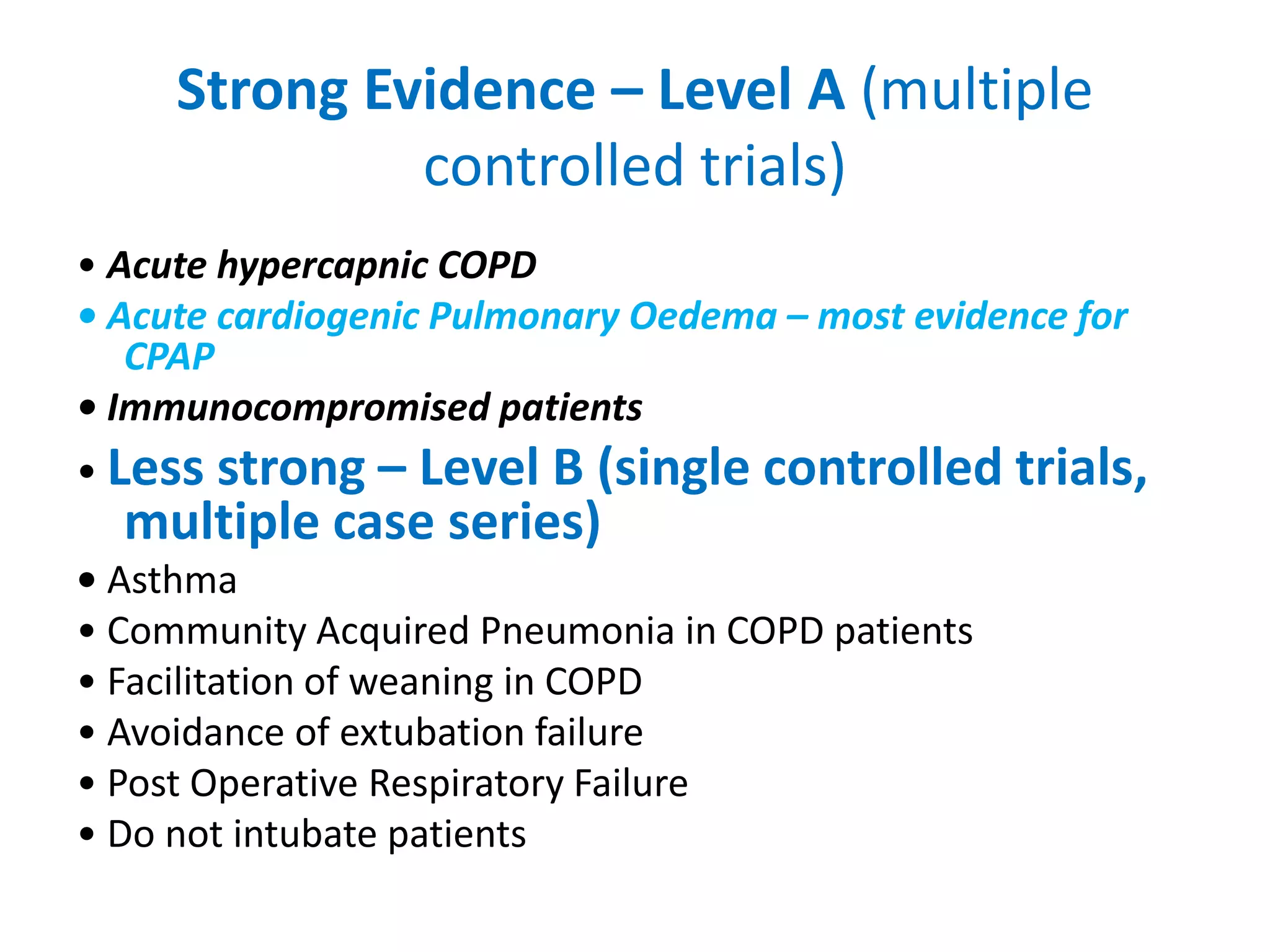 Strong Evidence – Level A (multiple controlled trials)

• Acute hypercapnic COPD
• Acute cardiogenic Pulmonary Oedema – most evidence for CPAP
• Immunocompromised patients
• Less strong – Level B (single controlled trials, multiple case series)
• Asthma
• Community Acquired Pneumonia in COPD patients
• Facilitation of weaning in COPD
• Avoidance of extubation failure
• Post Operative Respiratory Failure
• Do not intubate patients